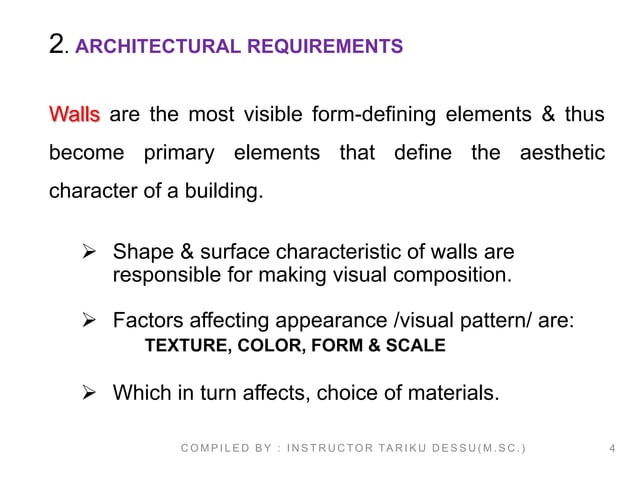 2. ARCHITECTURAL REQUIREMENTS

Walls are the most visible form-defining elements & thus become primary elements that define the aesthetic character of a building.

➢ Shape & surface characteristic of walls are responsible for making visual composition.

➢ Factors affecting appearance /visual pattern/ are:
TEXTURE, COLOR, FORM & SCALE

➢ Which in turn affects, choice of materials.

COMPILED BY : INSTRUCTOR TARIKU DESSU(M.SC.) 4